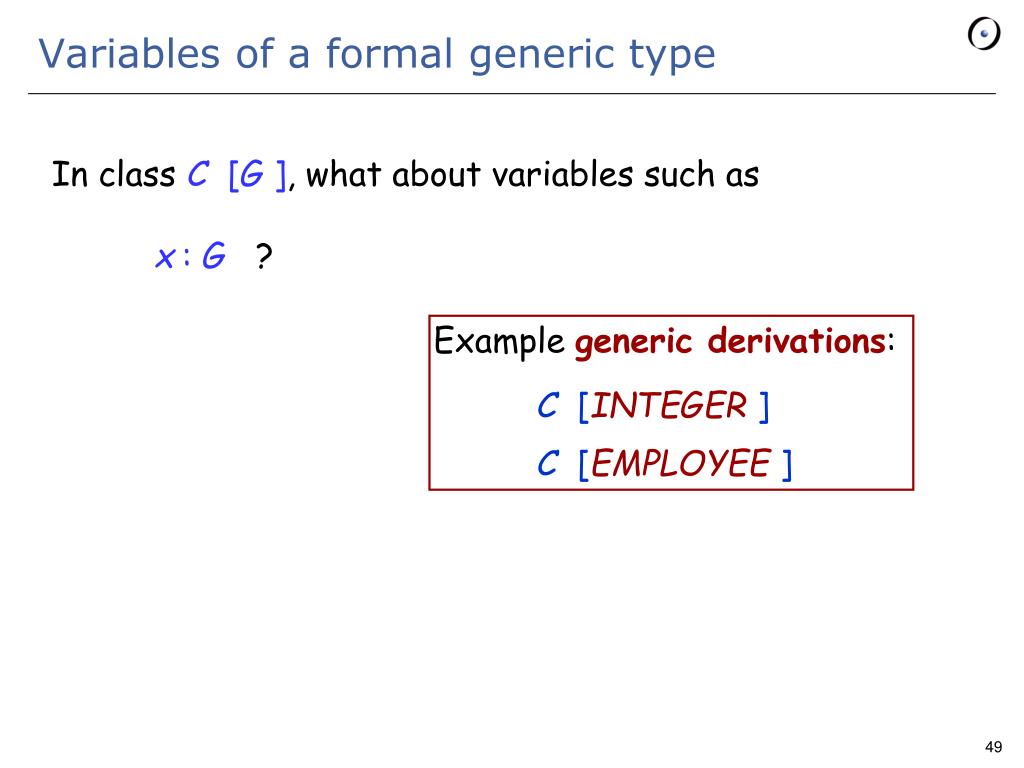 Variables of a formal generic type

In class C [G ], what about variables such as

x : G ?

Example generic derivations:

C [INTEGER ]

C [EMPLOYEE ]

49